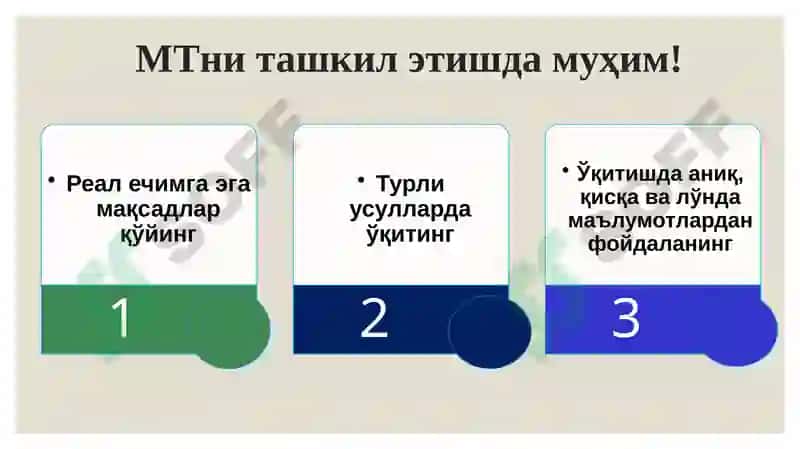 МТни ташкил этишда муҳим!

• Реал ечимга эга мақсадлар қўйинг

1

• Турли усулларда ўқитинг

2

• Ўқитишда аниқ, қисқа ва лўнда маълумотлардан фойдаланинг

3